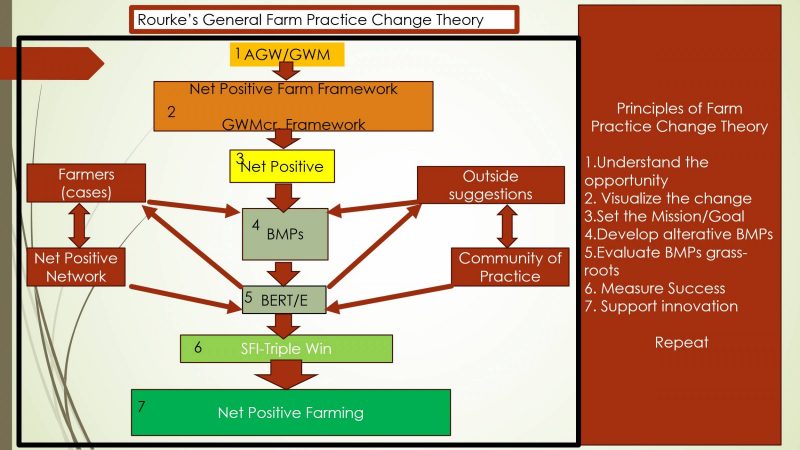 Rourke's General Farm Practice Change Theory

1 AGW/GWM

Net Positive Farm Framework
2
GWMcr Framework

3 Net Positive

Farmers (cases)

Outside suggestions

4 BMPs

Net Positive Network

Community of Practice

5 BERT/E

6 SFI-Triple Win

7 Net Positive Farming

Principles of Farm Practice Change Theory

1.Understand the opportunity
2. Visualize the change
3.Set the Mission/Goal
4.Develop alterative BMPs
5.Evaluate BMPs grass-roots
6. Measure Success
7. Support innovation

Repeat